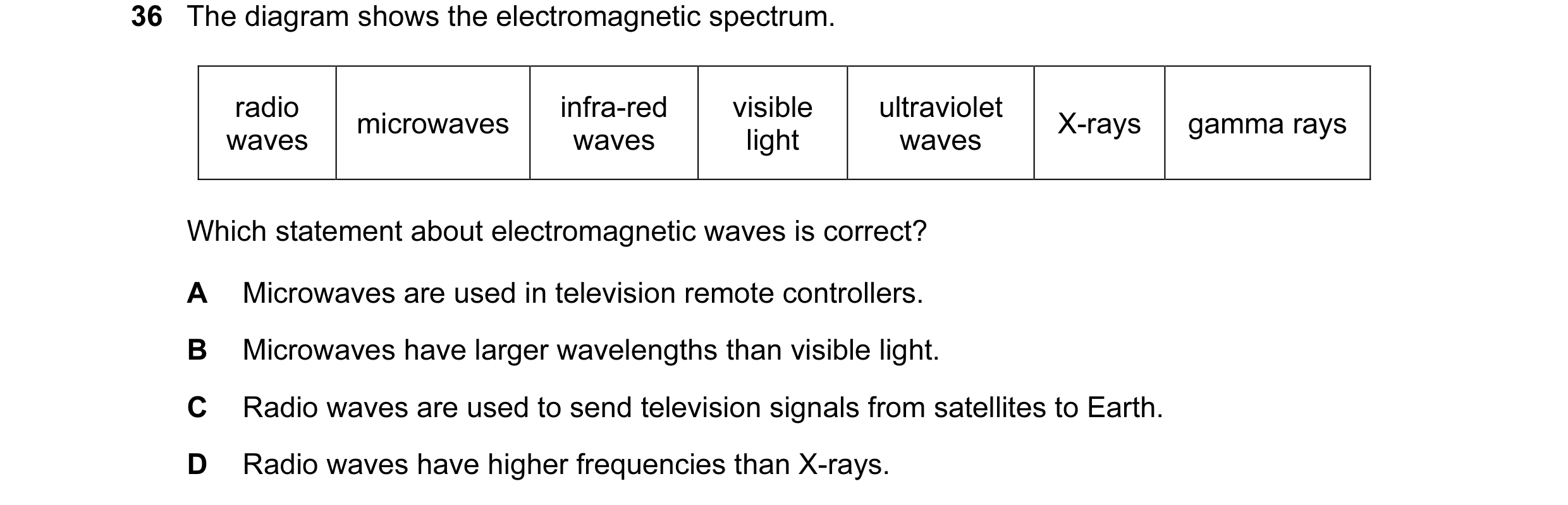 36 The diagram shows the electromagnetic spectrum.

| radio waves | microwaves | infra-red waves | visible light | ultraviolet waves | X-rays | gamma rays |
|---|---|---|---|---|---|---|

Which statement about electromagnetic waves is correct?

A Microwaves are used in television remote controllers.

B Microwaves have larger wavelengths than visible light.

C Radio waves are used to send television signals from satellites to Earth.

D Radio waves have higher frequencies than X-rays.